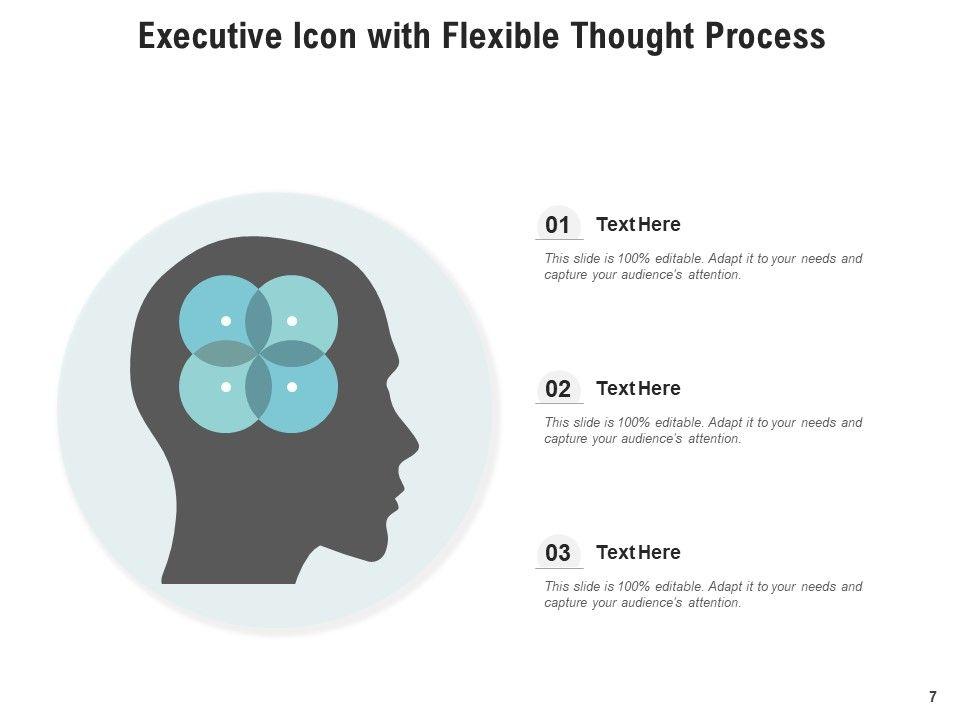 Executive Icon with Flexible Thought Process

01 Text Here

This slide is 100% editable. Adapt it to your needs and capture your audience's attention.

02 Text Here

This slide is 100% editable. Adapt it to your needs and capture your audience's attention.

03 Text Here

This slide is 100% editable. Adapt it to your needs and capture your audience's attention.

7